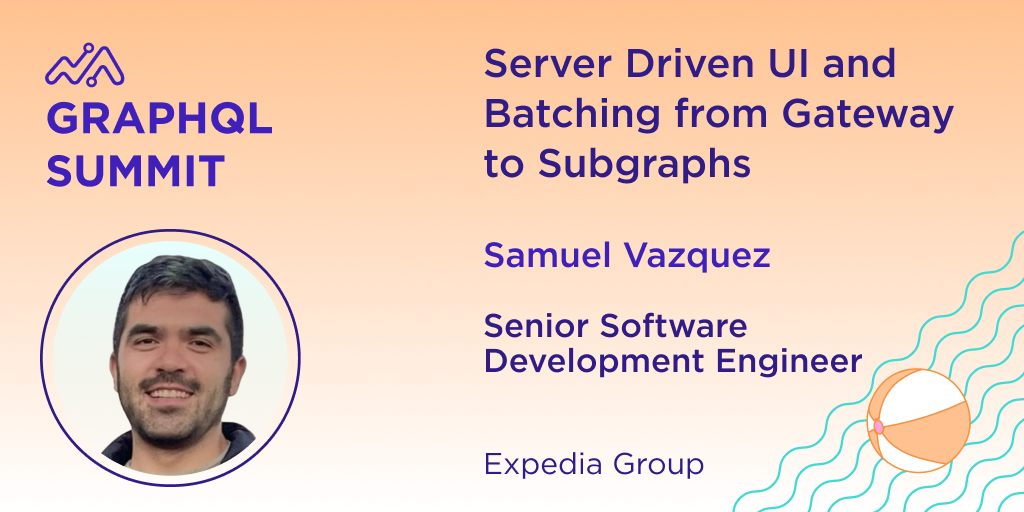 GRAPHQL SUMMIT

Server Driven UI and Batching from Gateway to Subgraphs

Samuel Vazquez

Senior Software Development Engineer

Expedia Group